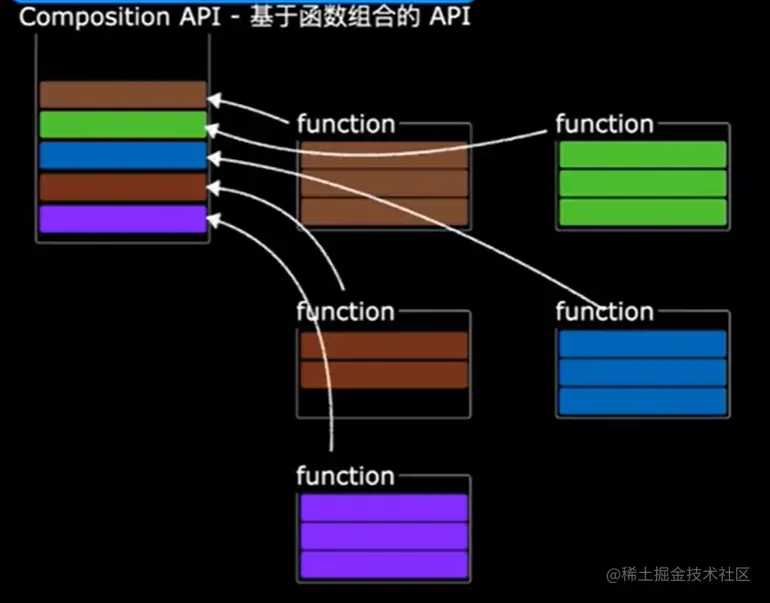 Composition API - 基于函数组合的 API

function

function

function

function

function

@稀土掘金技术社区